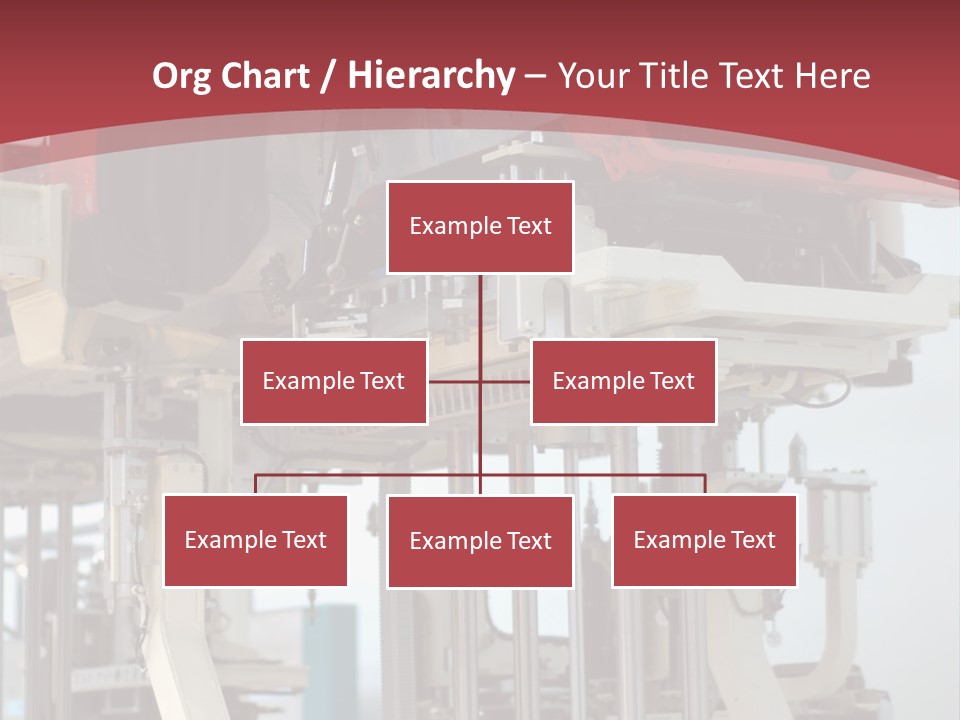 Org Chart / Hierarchy – Your Title Text Here

Example Text

Example Text

Example Text

Example Text

Example Text

Example Text